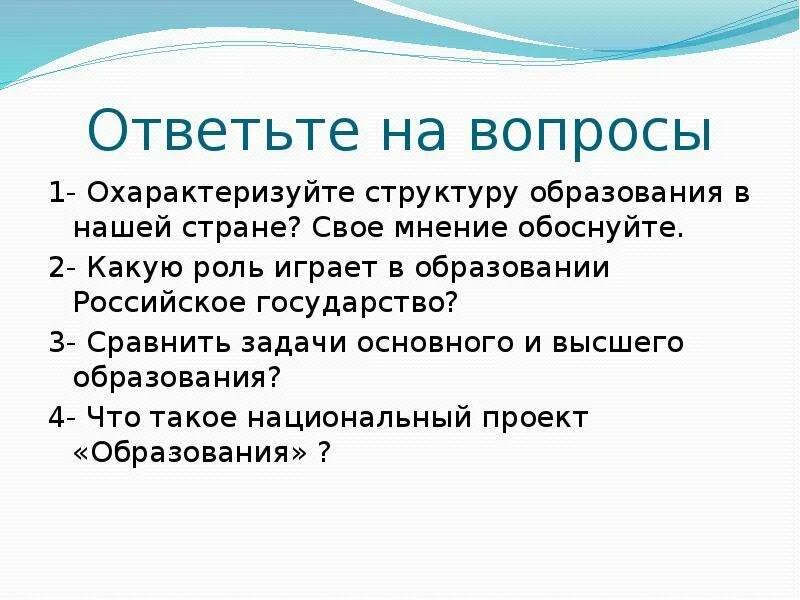 Ответьте на вопросы

1- Охарактеризуйте структуру образования в нашей стране? Свое мнение обоснуйте.

2- Какую роль играет в образовании Российское государство?

3- Сравнить задачи основного и высшего образования?

4- Что такое национальный проект «Образования» ?